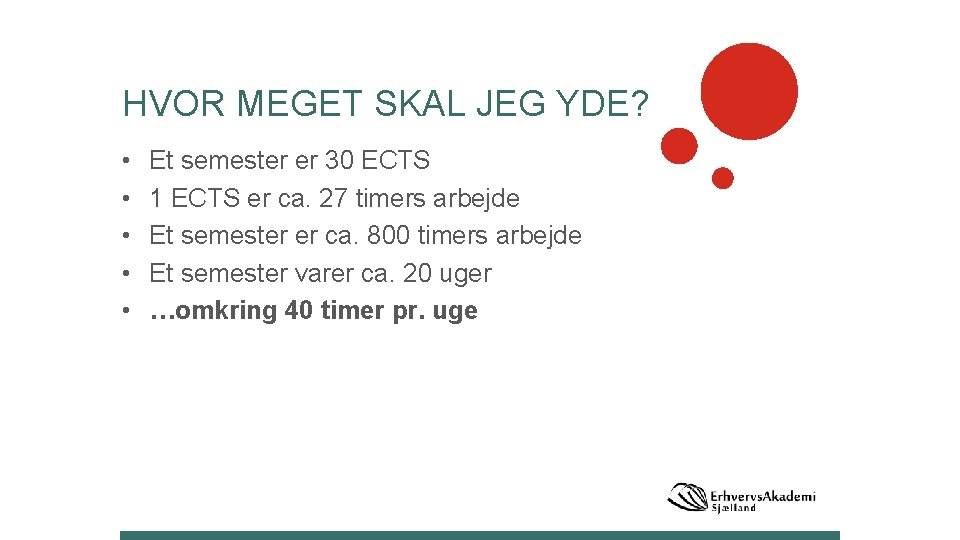 HVOR MEGET SKAL JEG YDE?

• Et semester er 30 ECTS
• 1 ECTS er ca. 27 timers arbejde
• Et semester er ca. 800 timers arbejde
• Et semester varer ca. 20 uger
• …omkring 40 timer pr. uge

ErhvervsAkademi
Sjælland